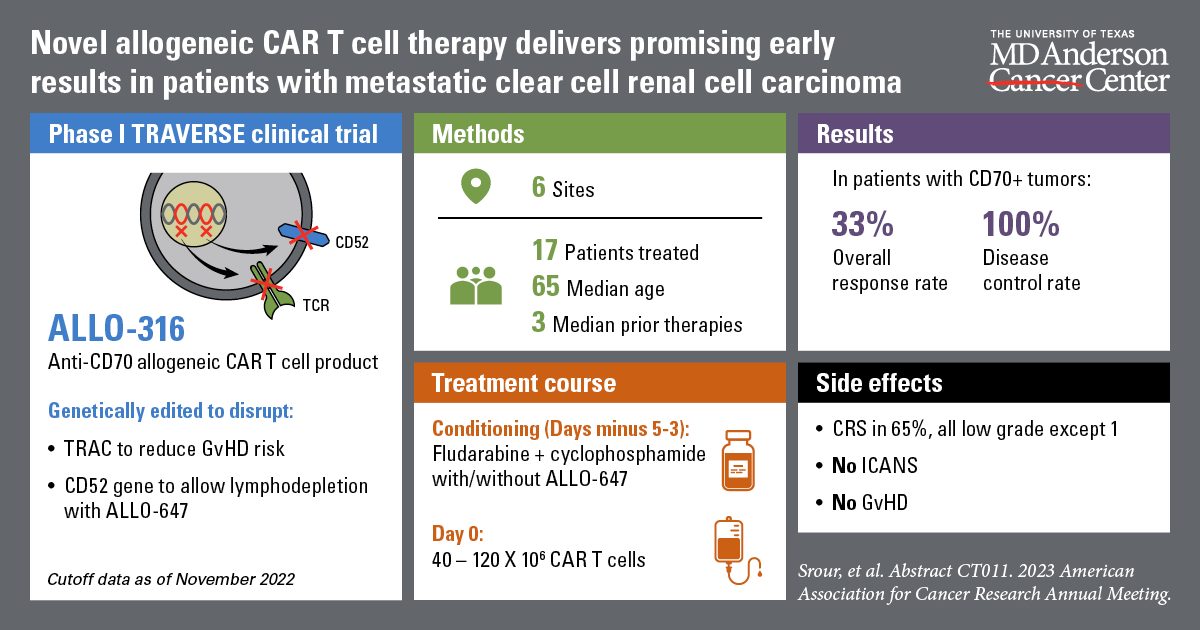 Novel allogeneic CAR T cell therapy delivers promising early results in patients with metastatic clear cell renal cell carcinoma

THE UNIVERSITY OF TEXAS
MD Anderson Cancer Center

Phase I TRAVERSE clinical trial

CD52

TCR

ALLO-316
Anti-CD70 allogeneic CAR T cell product

Genetically edited to disrupt:

• TRAC to reduce GvHD risk
• CD52 gene to allow lymphodepletion with ALLO-647

Cutoff data as of November 2022

Methods

6 Sites

17 Patients treated
65 Median age
3 Median prior therapies

Treatment course

Conditioning (Days minus 5-3):
Fludarabine + cyclophosphamide with/without ALLO-647

Day 0:
40 – 120 X $10^6$ CAR T cells

Results

In patients with CD70+ tumors:

33%
Overall response rate

100%
Disease control rate

Side effects

• CRS in 65%, all low grade except 1
• No ICANS
• No GvHD

Srour, et al. Abstract CT011. 2023 American Association for Cancer Research Annual Meeting.